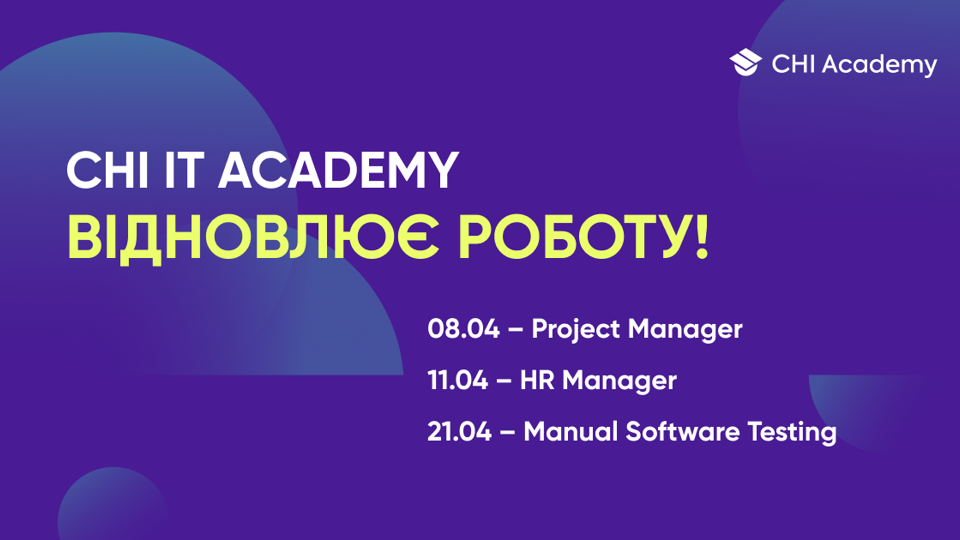 CHI Academy

CHI IT ACADEMY
ВІДНОВЛЮЄ РОБОТУ!

08.04 – Project Manager
11.04 – HR Manager
21.04 – Manual Software Testing